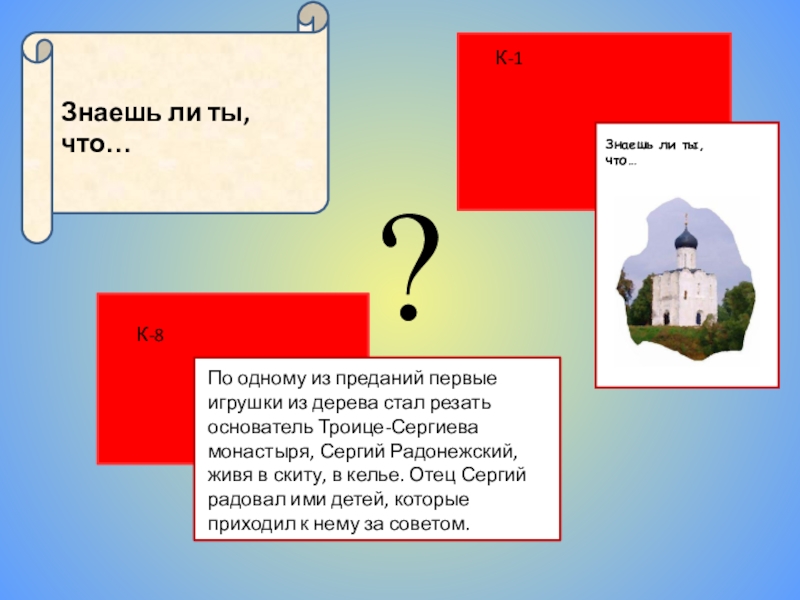 Знаешь ли ты, что…

К-1

Знаешь ли ты, что…

?

К-8

По одному из преданий первые игрушки из дерева стал резать основатель Троице-Сергиева монастыря, Сергий Радонежский, живя в скиту, в келье. Отец Сергий радовал ими детей, которые приходил к нему за советом.